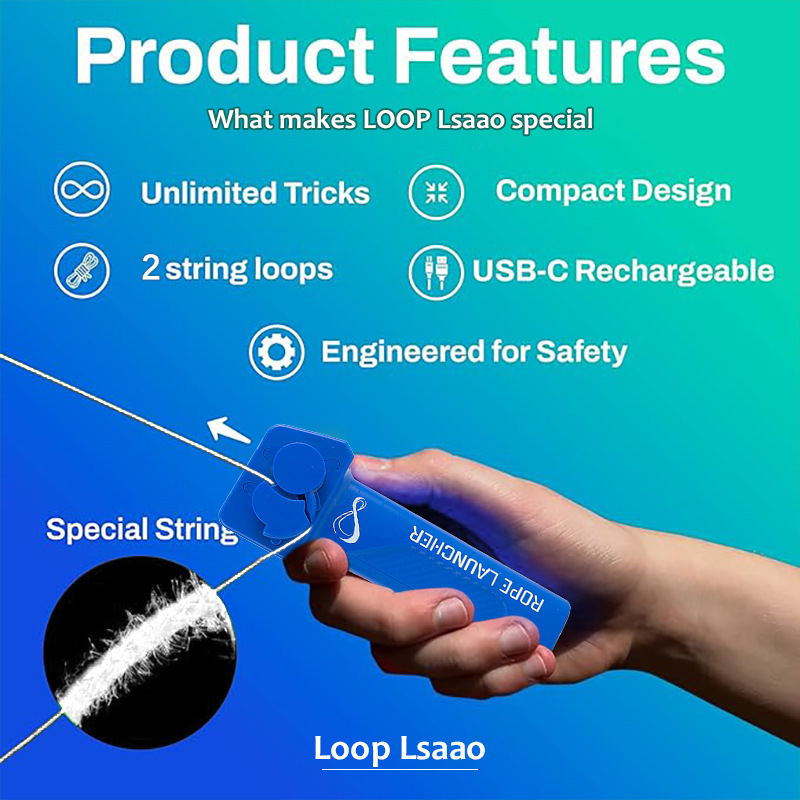 Product Features
What makes LOOP Lsaao special

Unlimited Tricks
Compact Design
2 string loops
USB-C Rechargeable
Engineered for Safety

Special String
ROPE LAUNCHER

Loop Lsaao